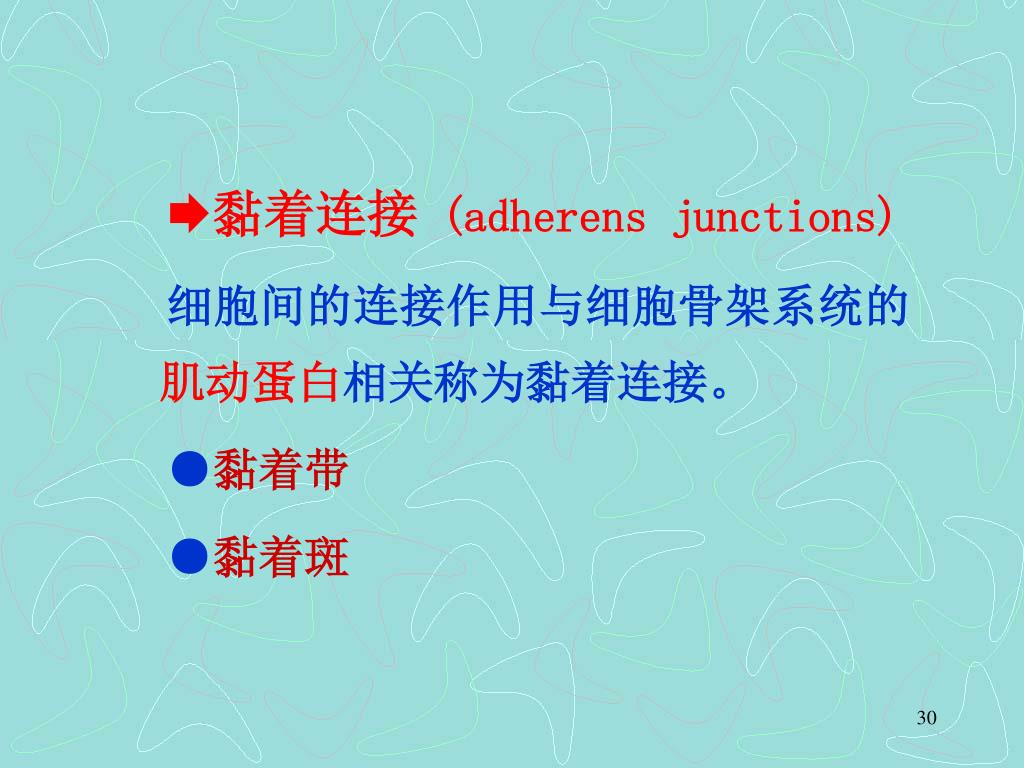 ➡黏着连接 (adherens junctions)

细胞间的连接作用与细胞骨架系统的肌动蛋白相关称为黏着连接。

●黏着带

●黏着斑

30